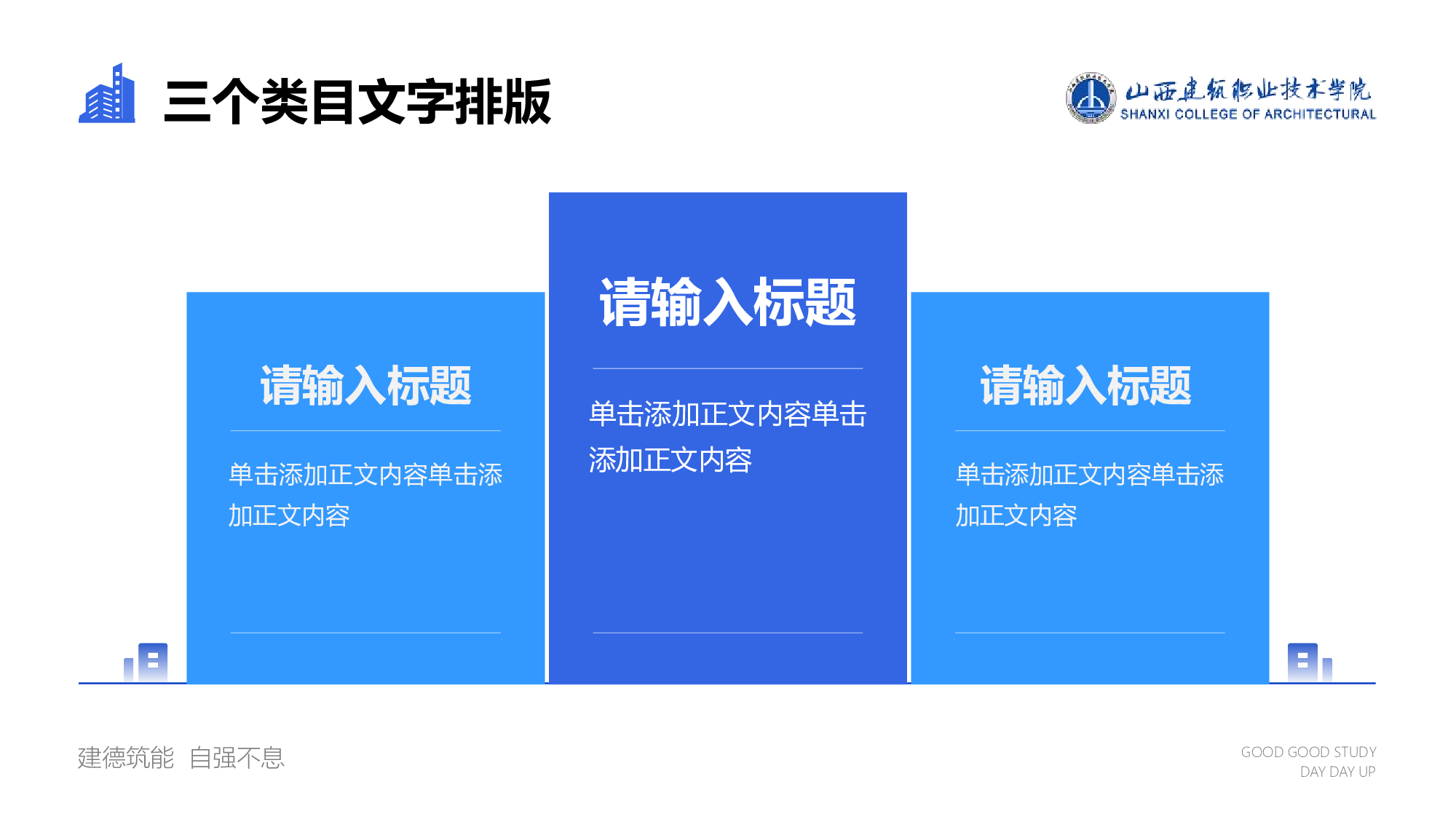 三个类目文字排版

山西建筑职业技术学院
SHANXI COLLEGE OF ARCHITECTURAL

请输入标题

单击添加正文内容单击添加正文内容

请输入标题

单击添加正文内容单击添加正文内容

请输入标题

单击添加正文内容单击添加正文内容

建德筑能 自强不息

GOOD GOOD STUDY
DAY DAY UP